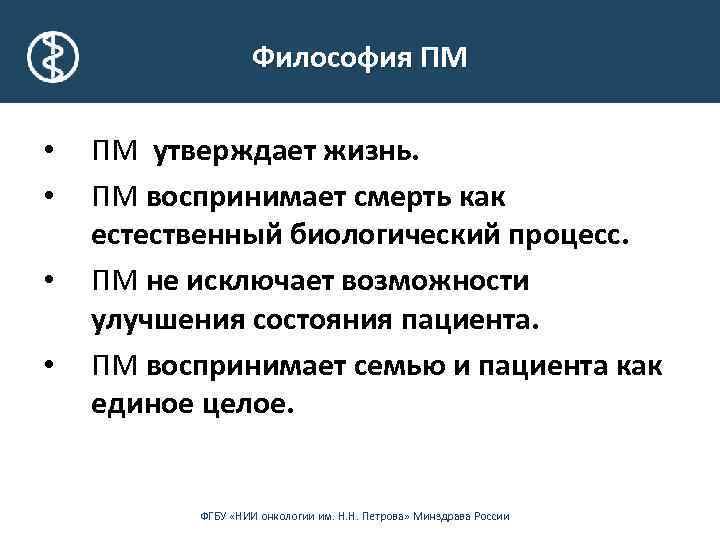 Философия ПМ

• ПМ утверждает жизнь.
• ПМ воспринимает смерть как естественный биологический процесс.
• ПМ не исключает возможности улучшения состояния пациента.
• ПМ воспринимает семью и пациента как единое целое.

ФГБУ «НИИ онкологии им. Н.Н. Петрова» Минздрава России